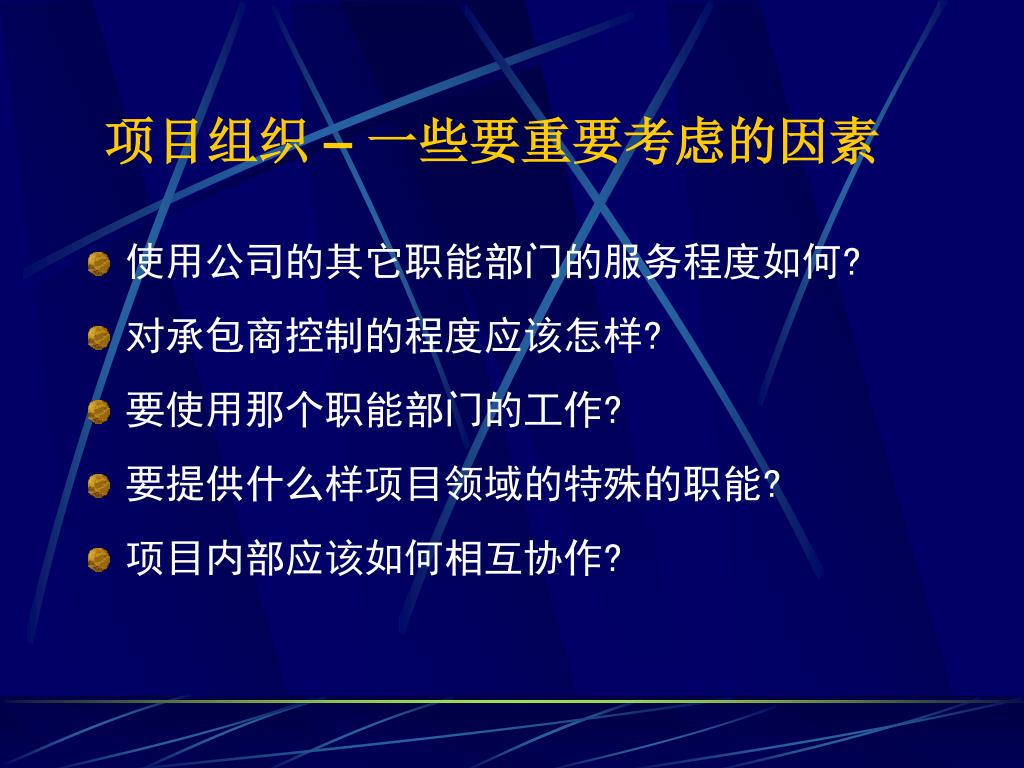 项目组织 – 一些要重要考虑的因素

使用公司的其它职能部门的服务程度如何?

对承包商控制的程度应该怎样?

要使用那个职能部门的工作?

要提供什么样项目领域的特殊的职能?

项目内部应该如何相互协作?